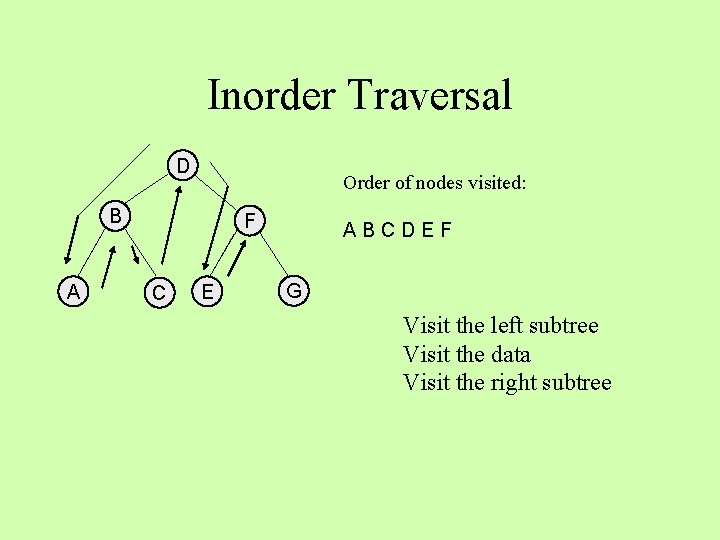 Inorder Traversal

D
B
F
A
C
E
G

Order of nodes visited:

A B C D E F

Visit the left subtree
Visit the data
Visit the right subtree